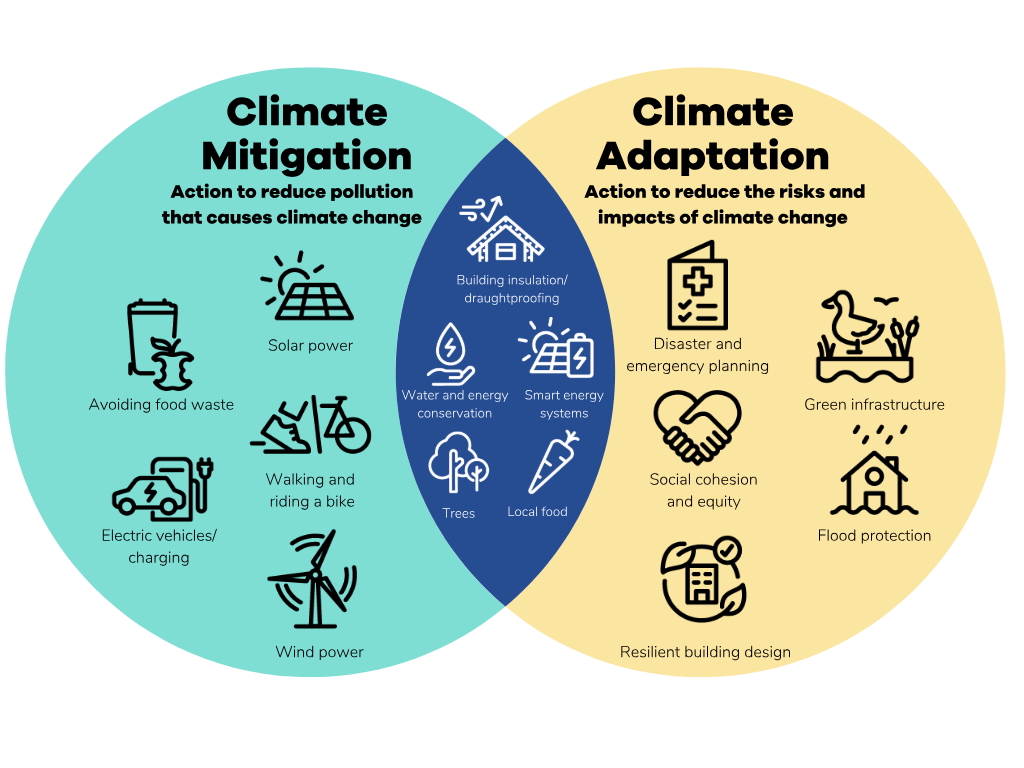 Climate Mitigation

Action to reduce pollution that causes climate change

Solar power

Avoiding food waste

Walking and riding a bike

Electric vehicles/ charging

Wind power

Building insulation/ draughtproofing

Water and energy conservation

Smart energy systems

Trees

Local food

Climate Adaptation

Action to reduce the risks and impacts of climate change

Disaster and emergency planning

Green infrastructure

Social cohesion and equity

Flood protection

Resilient building design